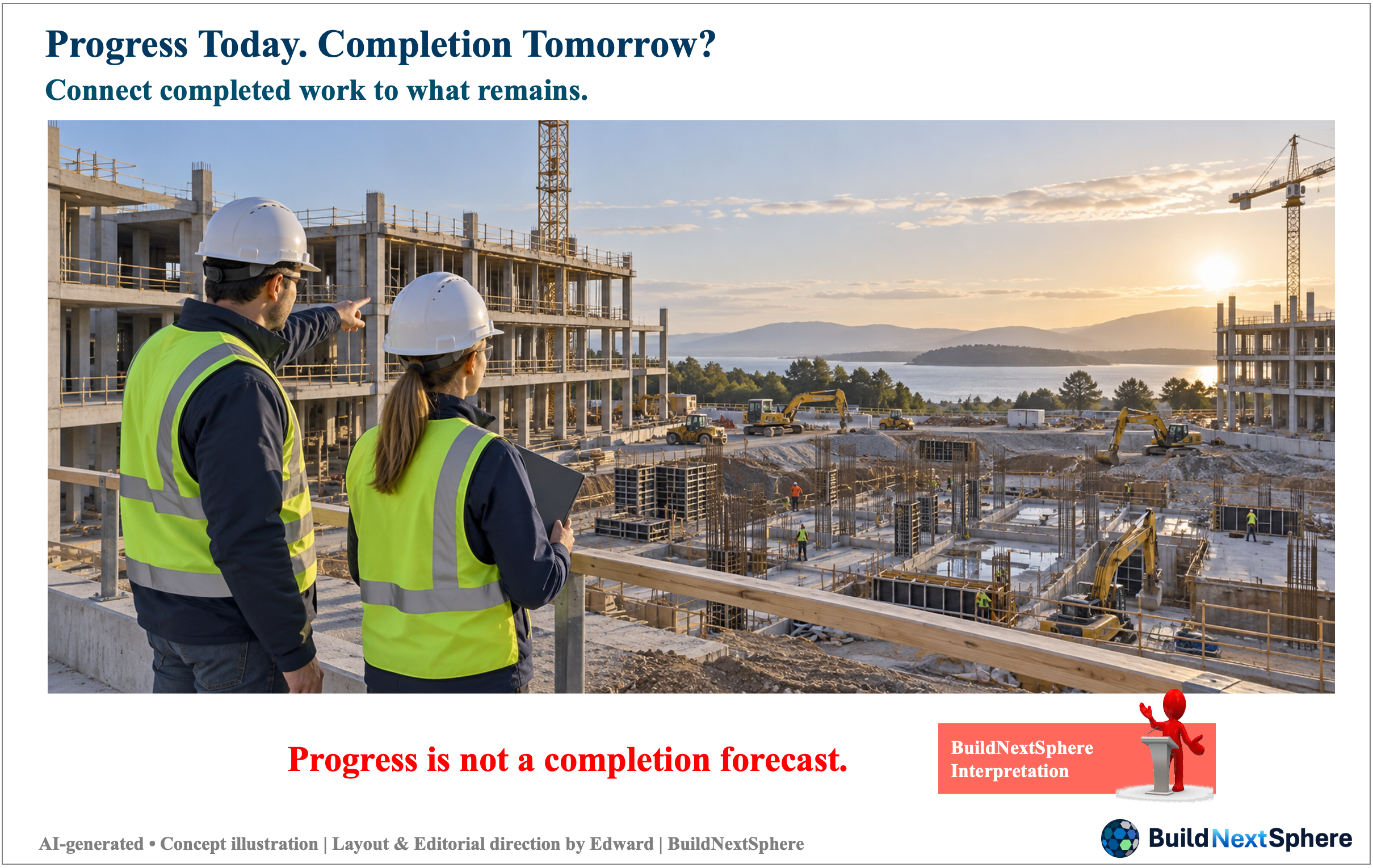 Progress Today. Completion Tomorrow?

Connect completed work to what remains.

Progress is not a completion forecast.

BuildNextSphere
Interpretation

AI-generated • Concept illustration | Layout & Editorial direction by Edward | BuildNextSphere

BuildNextSphere